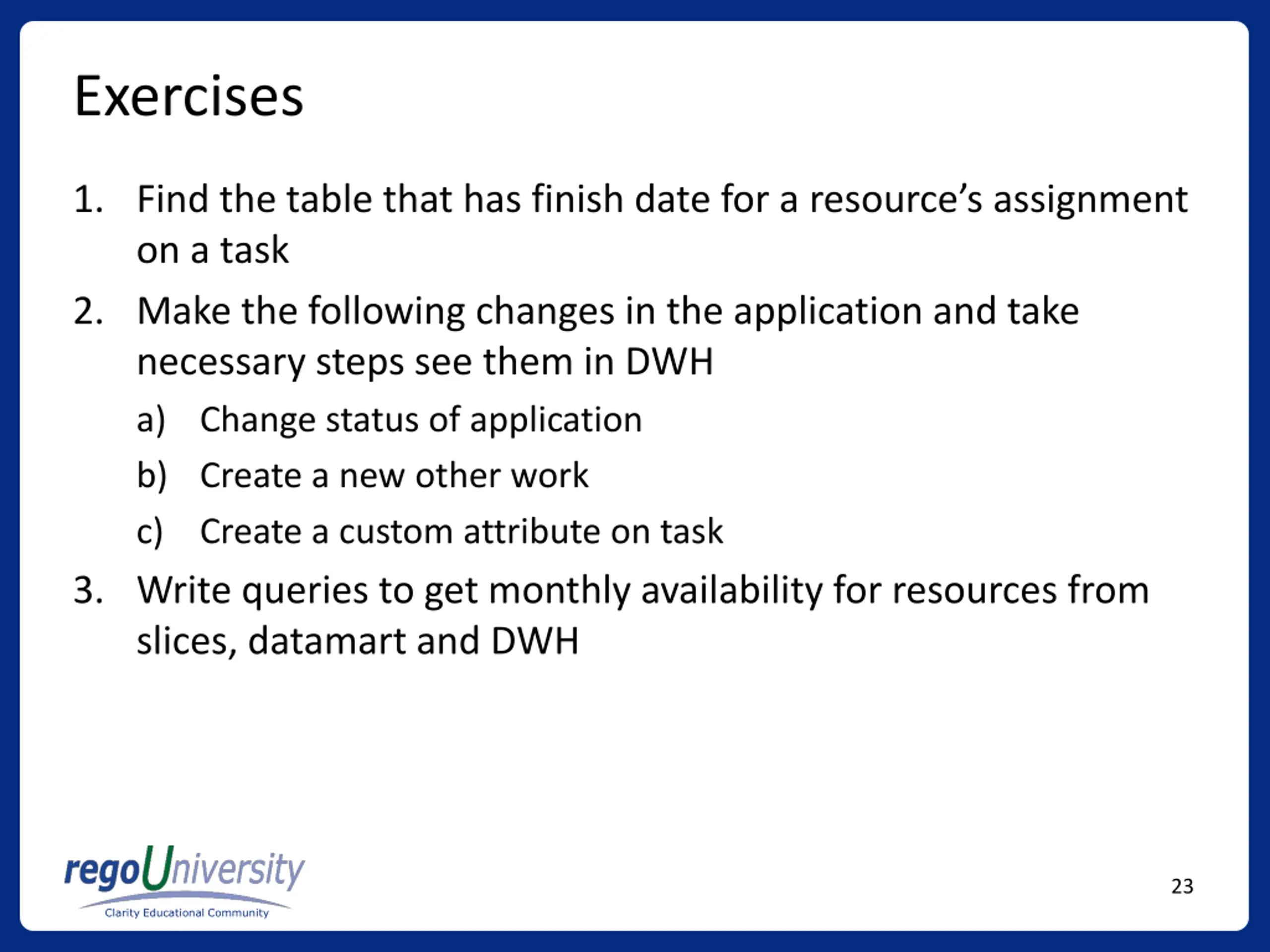 Exercises

1. Find the table that has finish date for a resource's assignment on a task
2. Make the following changes in the application and take necessary steps see them in DWH
a) Change status of application
b) Create a new other work
c) Create a custom attribute on task
3. Write queries to get monthly availability for resources from slices, datamart and DWH

regoUniversity
Clarity Educational Community

23